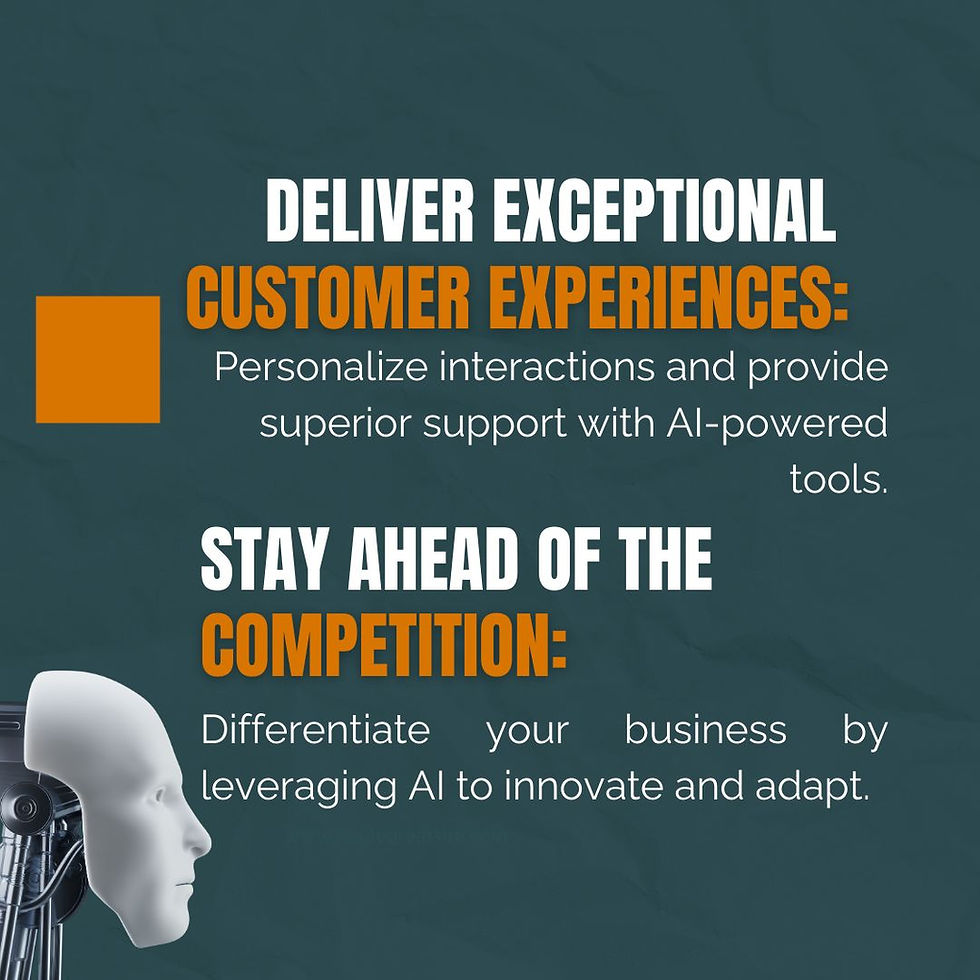 DELIVER EXCEPTIONAL CUSTOMER EXPERIENCES:

Personalize interactions and provide superior support with AI-powered tools.

STAY AHEAD OF THE COMPETITION:

Differentiate your business by leveraging AI to innovate and adapt.